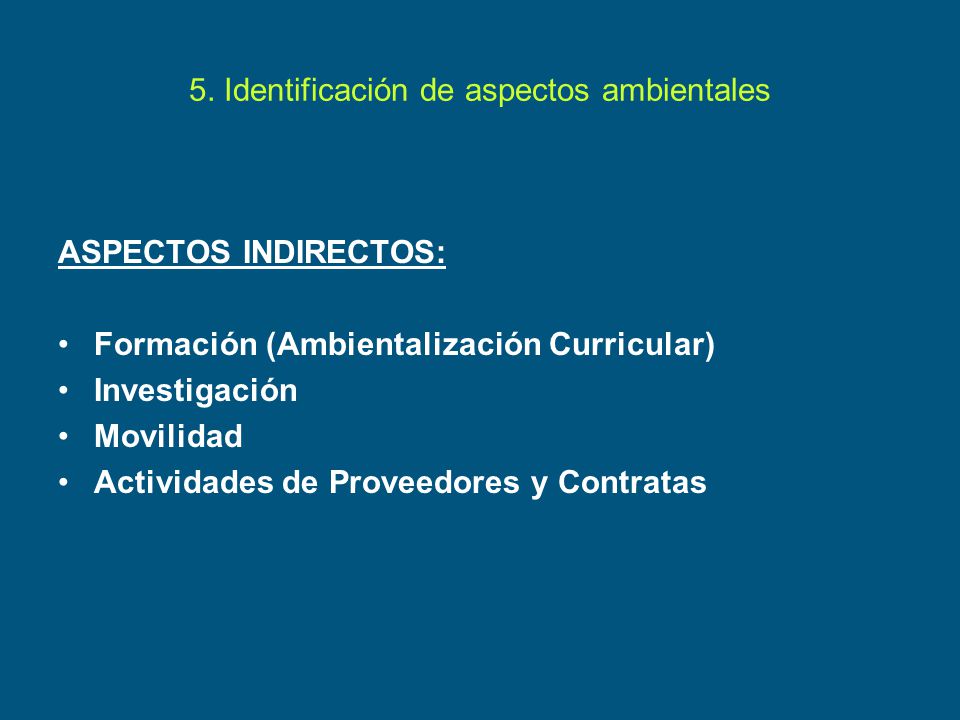 5. Identificación de aspectos ambientales

ASPECTOS INDIRECTOS:

• Formación (Ambientalización Curricular)
• Investigación
• Movilidad
• Actividades de Proveedores y Contratas